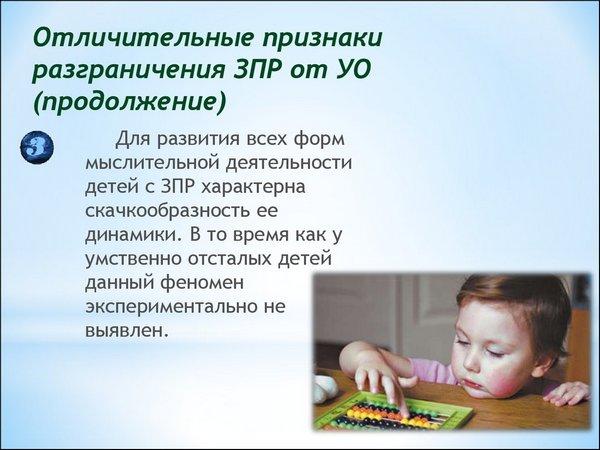 Отличительные признаки разграничения ЗПР от УО (продолжение)

3

Для развития всех форм мыслительной деятельности детей с ЗПР характерна скачкообразность ее динамики. В то время как у умственно отсталых детей данный феномен экспериментально не выявлен.